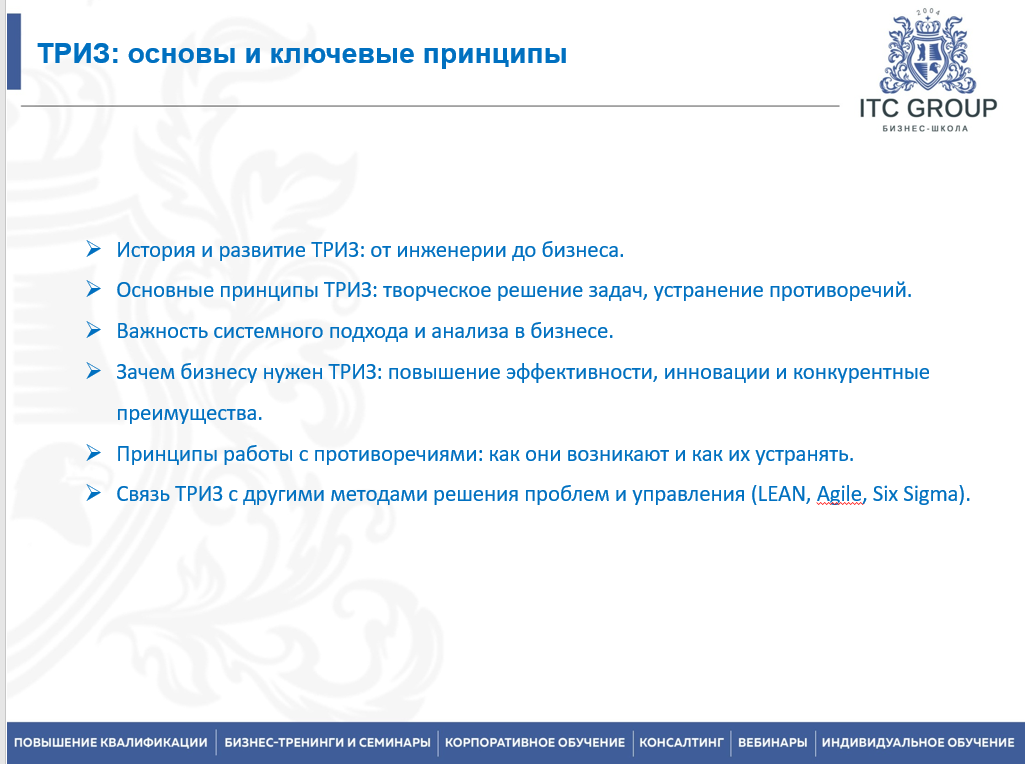 ТРИЗ: основы и ключевые принципы

2004
ITC GROUP
БИЗНЕС-ШКОЛА

➢ История и развитие ТРИЗ: от инженерии до бизнеса.
➢ Основные принципы ТРИЗ: творческое решение задач, устранение противоречий.
➢ Важность системного подхода и анализа в бизнесе.
➢ Зачем бизнесу нужен ТРИЗ: повышение эффективности, инновации и конкурентные преимущества.
➢ Принципы работы с противоречиями: как они возникают и как их устранять.
➢ Связь ТРИЗ с другими методами решения проблем и управления (LEAN, Agile, Six Sigma).

ПОВЫШЕНИЕ КВАЛИФИКАЦИИ | БИЗНЕС-ТРЕНИНГИ И СЕМИНАРЫ | КОРПОРАТИВНОЕ ОБУЧЕНИЕ | КОНСАЛТИНГ | ВЕБИНАРЫ | ИНДИВИДУАЛЬНОЕ ОБУЧЕНИЕ